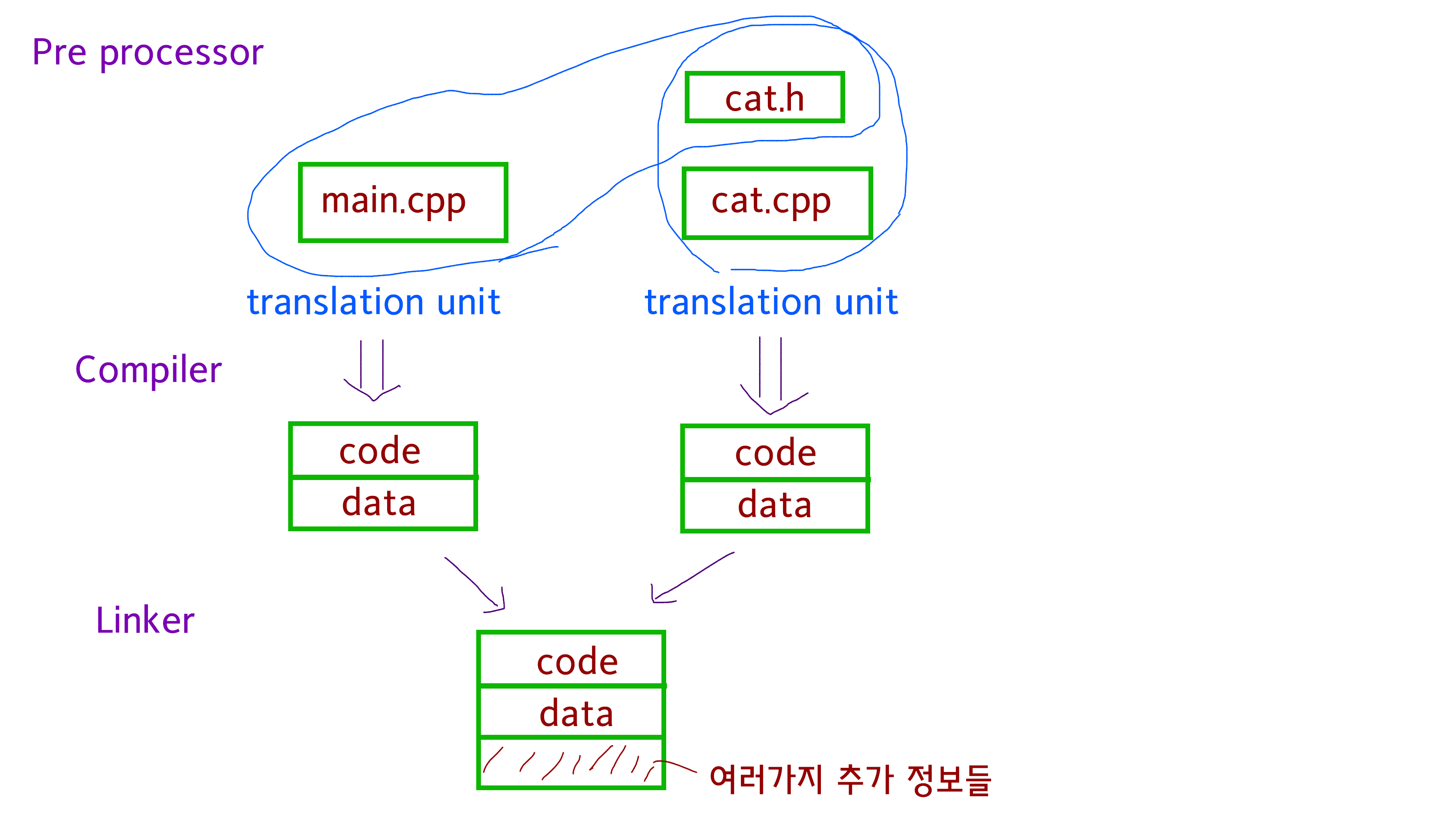 Pre processor

cat.h

main.cpp

cat.cpp

translation unit

translation unit

Compiler

code
data

code
data

Linker

code
data

여러가지 추가 정보들